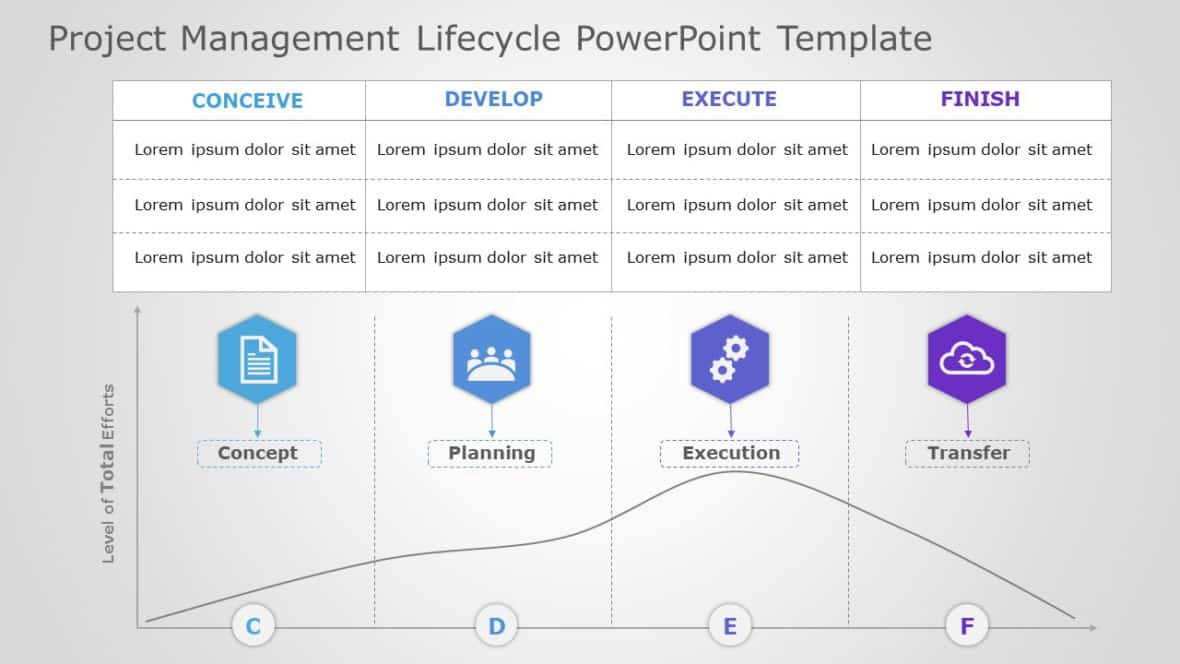 Project Management Lifecycle PowerPoint Template

| CONCEIVE | DEVELOP | EXECUTE | FINISH |
|---|---|---|---|
| Lorem ipsum dolor sit amet | Lorem ipsum dolor sit amet | Lorem ipsum dolor sit amet | Lorem ipsum dolor sit amet |
| Lorem ipsum dolor sit amet | Lorem ipsum dolor sit amet | Lorem ipsum dolor sit amet | Lorem ipsum dolor sit amet |
| Lorem ipsum dolor sit amet | Lorem ipsum dolor sit amet | Lorem ipsum dolor sit amet | Lorem ipsum dolor sit amet |

Level of Total Efforts

Concept

Planning

Execution

Transfer

C

D

E

F